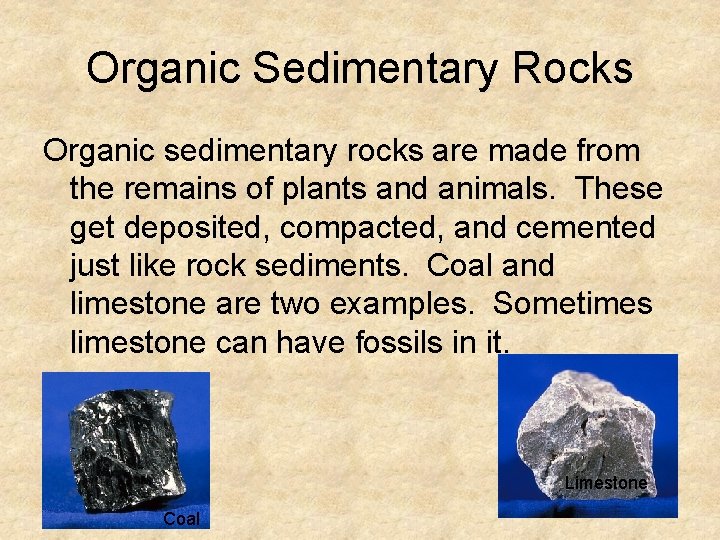 Organic Sedimentary Rocks

Organic sedimentary rocks are made from the remains of plants and animals. These get deposited, compacted, and cemented just like rock sediments. Coal and limestone are two examples. Sometimes limestone can have fossils in it.

Coal

Limestone